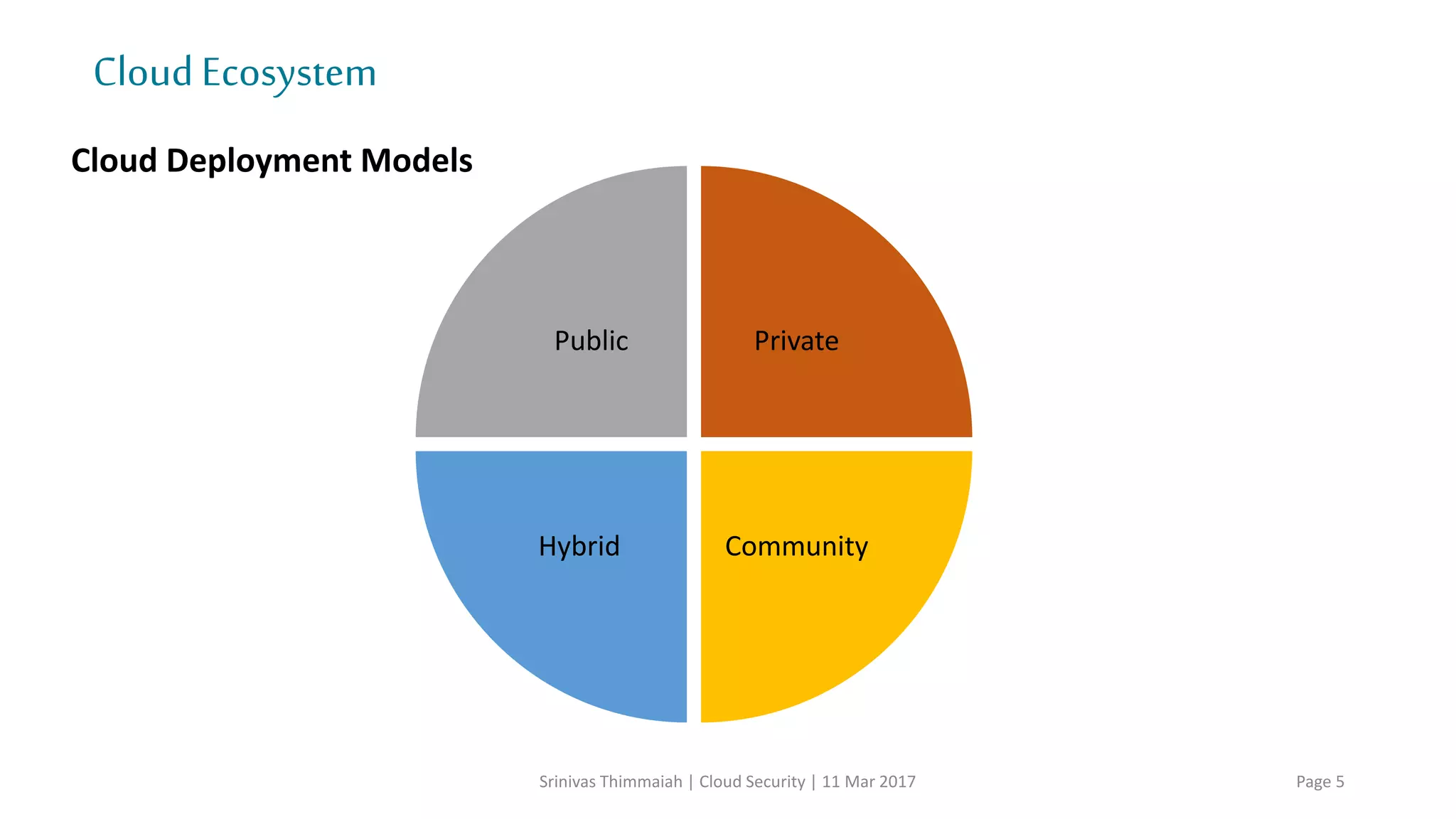 Cloud Ecosystem

Cloud Deployment Models

Public

Private

Hybrid

Community

Srinivas Thimmaiah | Cloud Security | 11 Mar 2017

Page 5